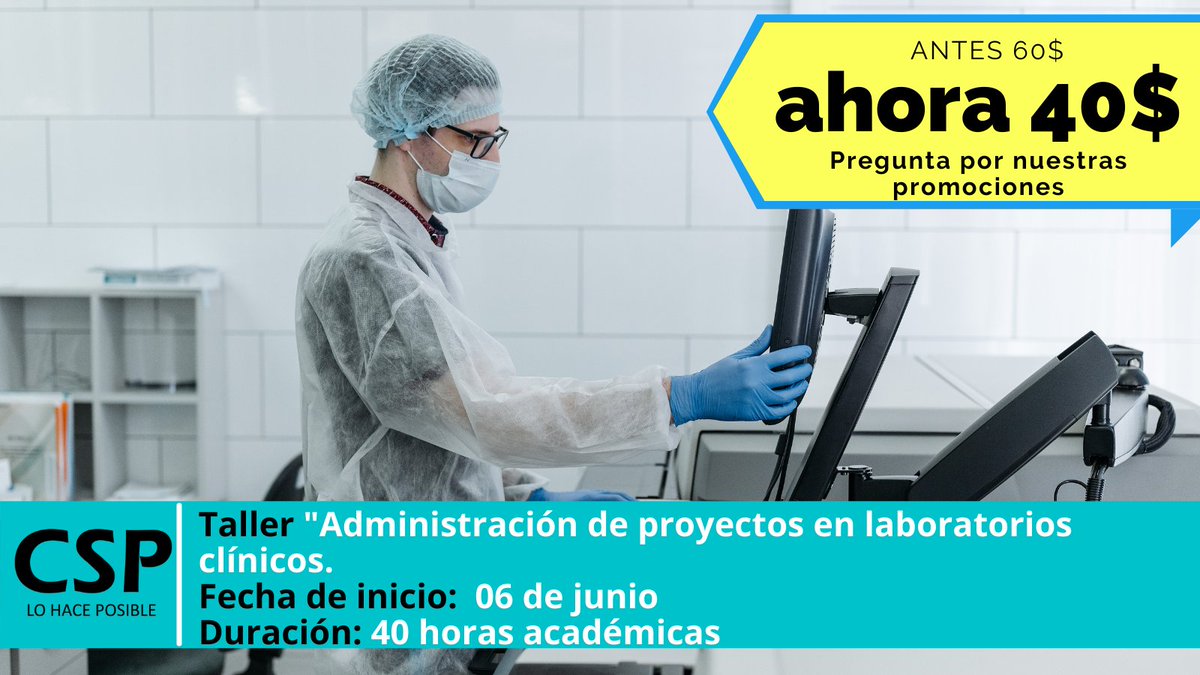 ANTES 60$
ahora 40$
Pregunta por nuestras promociones

CSP
LO HACE POSIBLE

Taller "Administración de proyectos en laboratorios clínicos.
Fecha de inicio: 06 de junio
Duración: 40 horas académicas